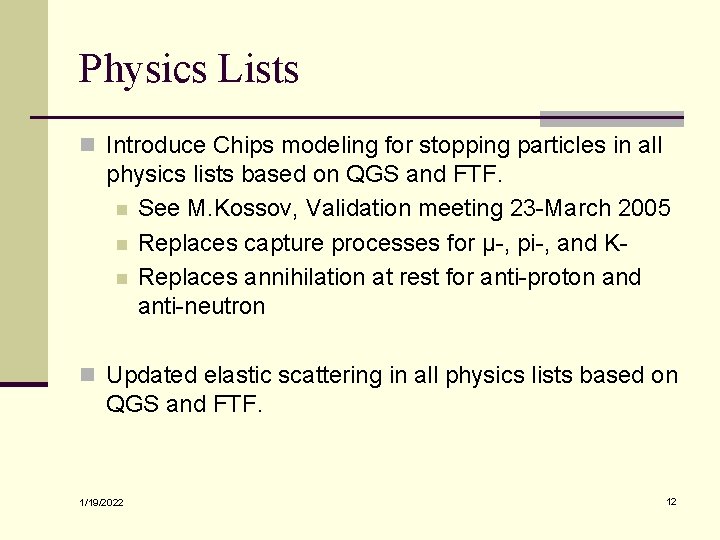 Physics Lists

Introduce Chips modeling for stopping particles in all physics lists based on QGS and FTF.

See M.Kossov, Validation meeting 23-March 2005

Replaces capture processes for μ-, pi-, and K-

Replaces annihilation at rest for anti-proton and anti-neutron

Updated elastic scattering in all physics lists based on QGS and FTF.

1/19/2022

12